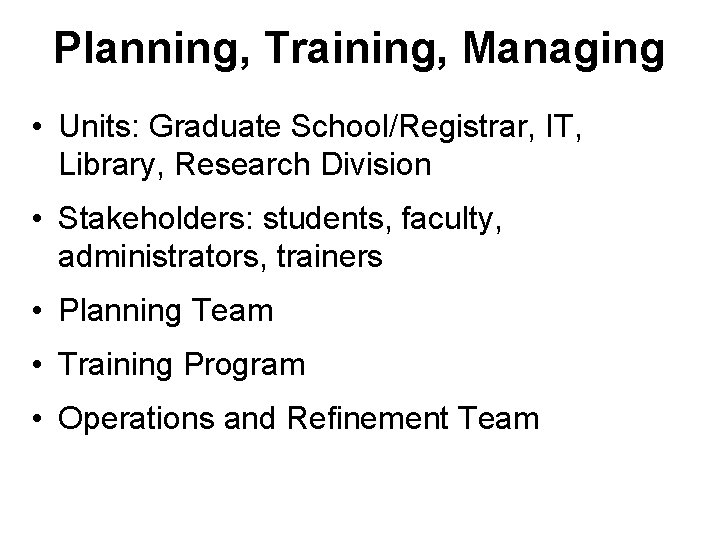 Planning, Training, Managing

• Units: Graduate School/Registrar, IT, Library, Research Division

• Stakeholders: students, faculty, administrators, trainers

• Planning Team

• Training Program

• Operations and Refinement Team